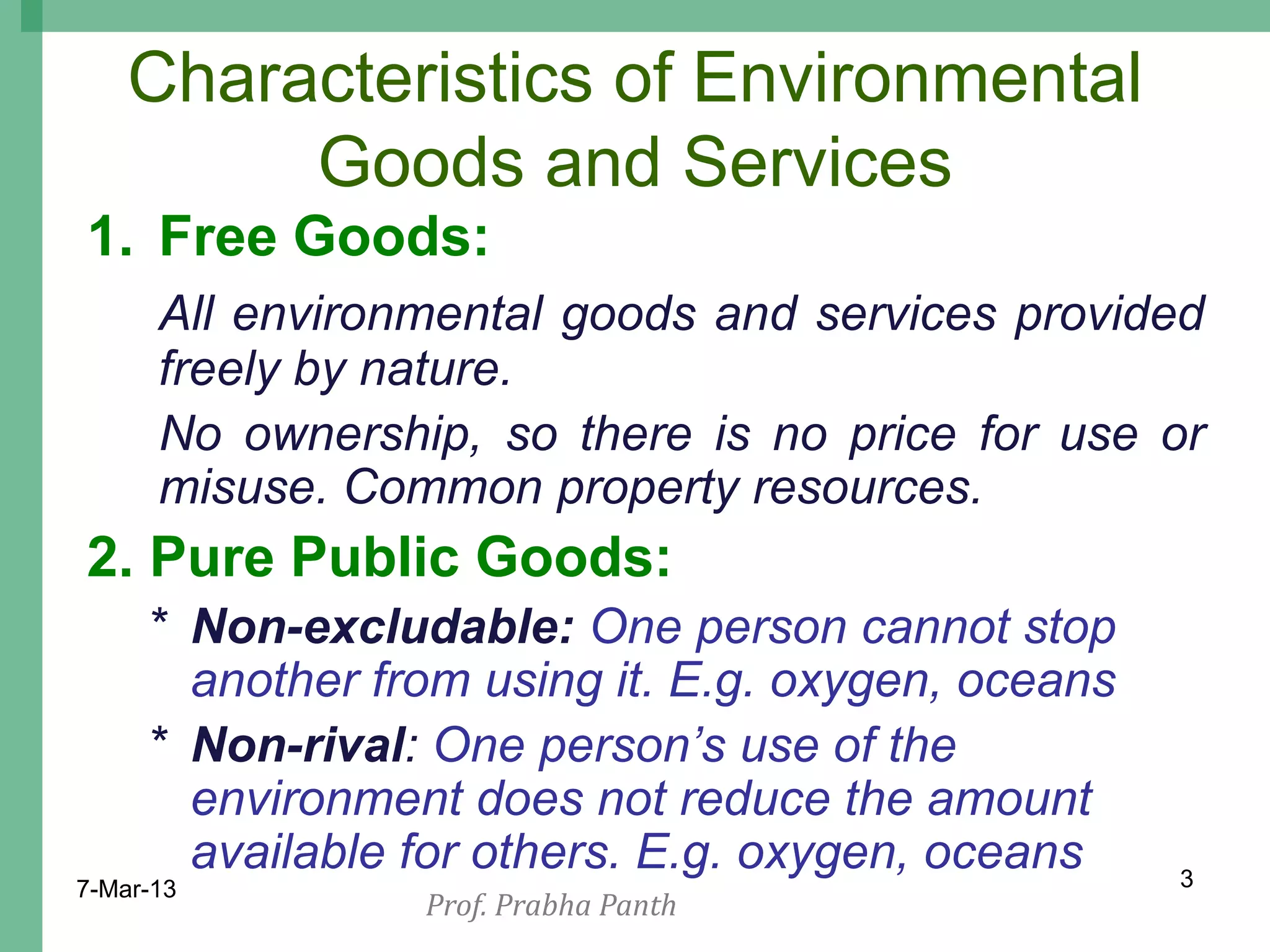 Characteristics of Environmental Goods and Services

1. Free Goods:

All environmental goods and services provided freely by nature.

No ownership, so there is no price for use or misuse. Common property resources.

2. Pure Public Goods:

* Non-excludable: One person cannot stop another from using it. E.g. oxygen, oceans

* Non-rival: One person's use of the environment does not reduce the amount available for others. E.g. oxygen, oceans

7-Mar-13

Prof. Prabha Panth

3